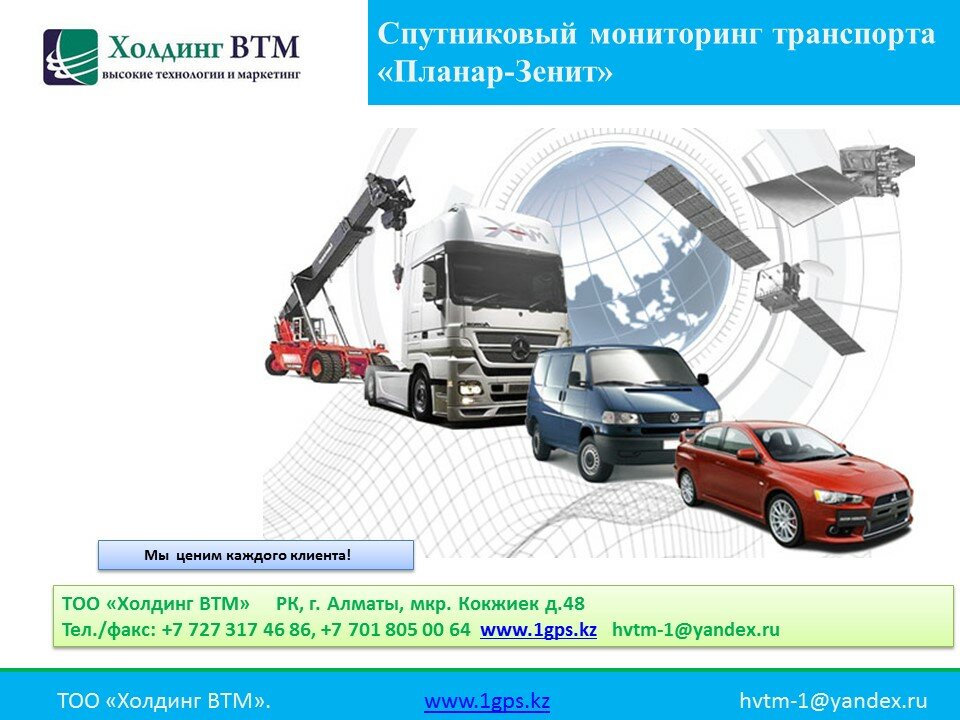 Холдинг ВТМ
высокие технологии и маркетинг

Спутниковый мониторинг транспорта «Планар-Зенит»

Мы ценим каждого клиента!

ТОО «Холдинг ВТМ» РК, г. Алматы, мкр. Кокжиек д.48
Тел./факс: +7 727 317 46 86, +7 701 805 00 64 www.1gps.kz hvtm-1@yandex.ru

ТОО «Холдинг ВТМ». www.1gps.kz hvtm-1@yandex.ru